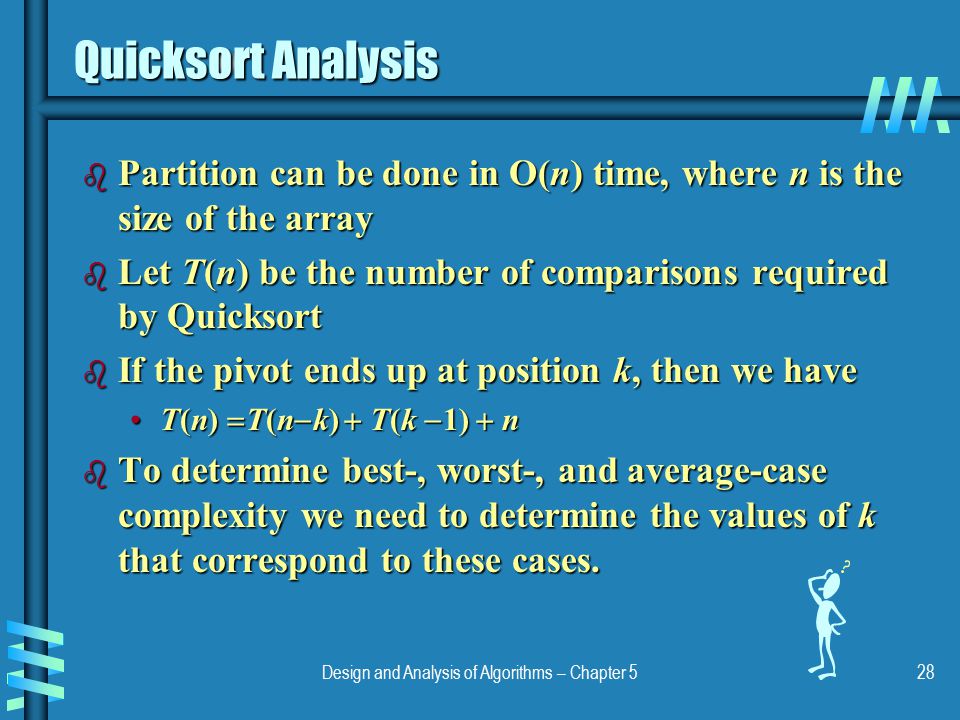 Quicksort Analysis

Partition can be done in O($n$) time, where $n$ is the size of the array

Let $T(n)$ be the number of comparisons required by Quicksort

If the pivot ends up at position $k$, then we have

• $T(n) = T(n-k) + T(k-1) + n$

To determine best-, worst-, and average-case complexity we need to determine the values of $k$ that correspond to these cases.

?

Design and Analysis of Algorithms – Chapter 5

28